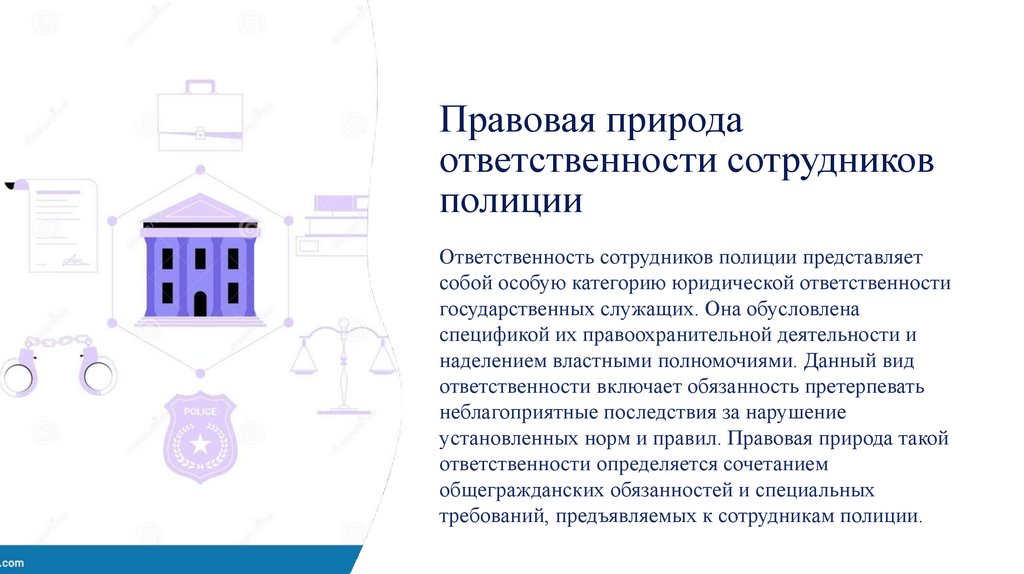 POLICE

.com

Правовая природа ответственности сотрудников полиции

Ответственность сотрудников полиции представляет собой особую категорию юридической ответственности государственных служащих. Она обусловлена спецификой их правоохранительной деятельности и наделением властными полномочиями. Данный вид ответственности включает обязанность претерпевать неблагоприятные последствия за нарушение установленных норм и правил. Правовая природа такой ответственности определяется сочетанием общегражданских обязанностей и специальных требований, предъявляемых к сотрудникам полиции.